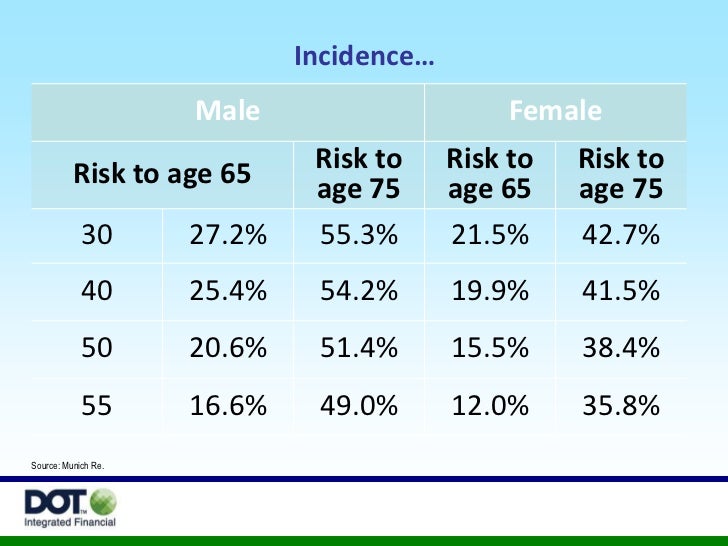 Incidence…

| Male | | | Female | |
|---|---|---|---|---|
| Risk to age 65 | | Risk to age 75 | Risk to age 65 | Risk to age 75 |
| 30 | 27.2% | 55.3% | 21.5% | 42.7% |
| 40 | 25.4% | 54.2% | 19.9% | 41.5% |
| 50 | 20.6% | 51.4% | 15.5% | 38.4% |
| 55 | 16.6% | 49.0% | 12.0% | 35.8% |

Source: Munich Re.

DOT™
Integrated Financial